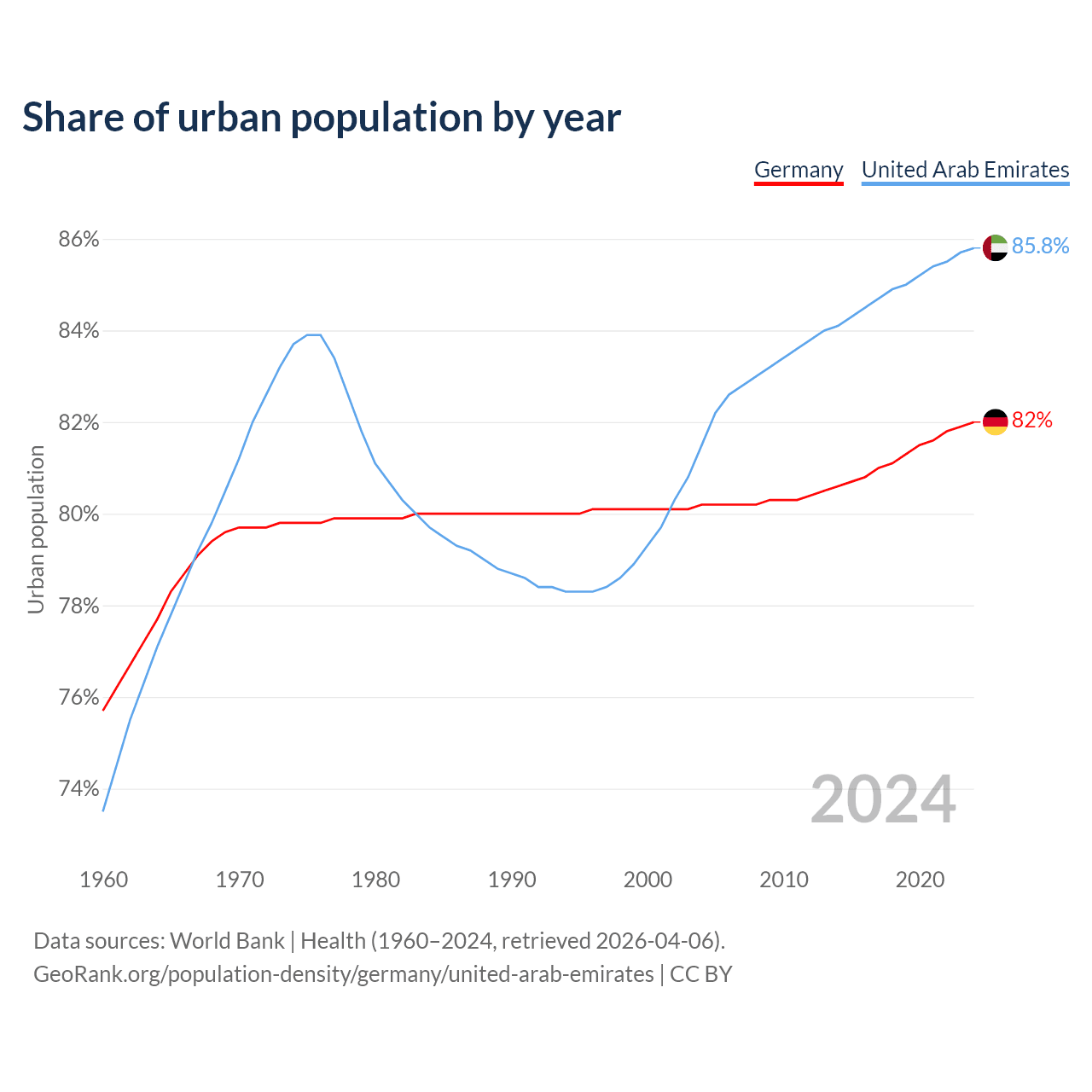 Share of urban population by year

Germany United Arab Emirates

86%
84%
82%
80%
78%
76%
74%

Urban population

85.8%
82%

2024

1960 1970 1980 1990 2000 2010 2020

Data sources: World Bank | Health (1960–2024, retrieved 2026-04-06).
GeoRank.org/population-density/germany/united-arab-emirates | CC BY